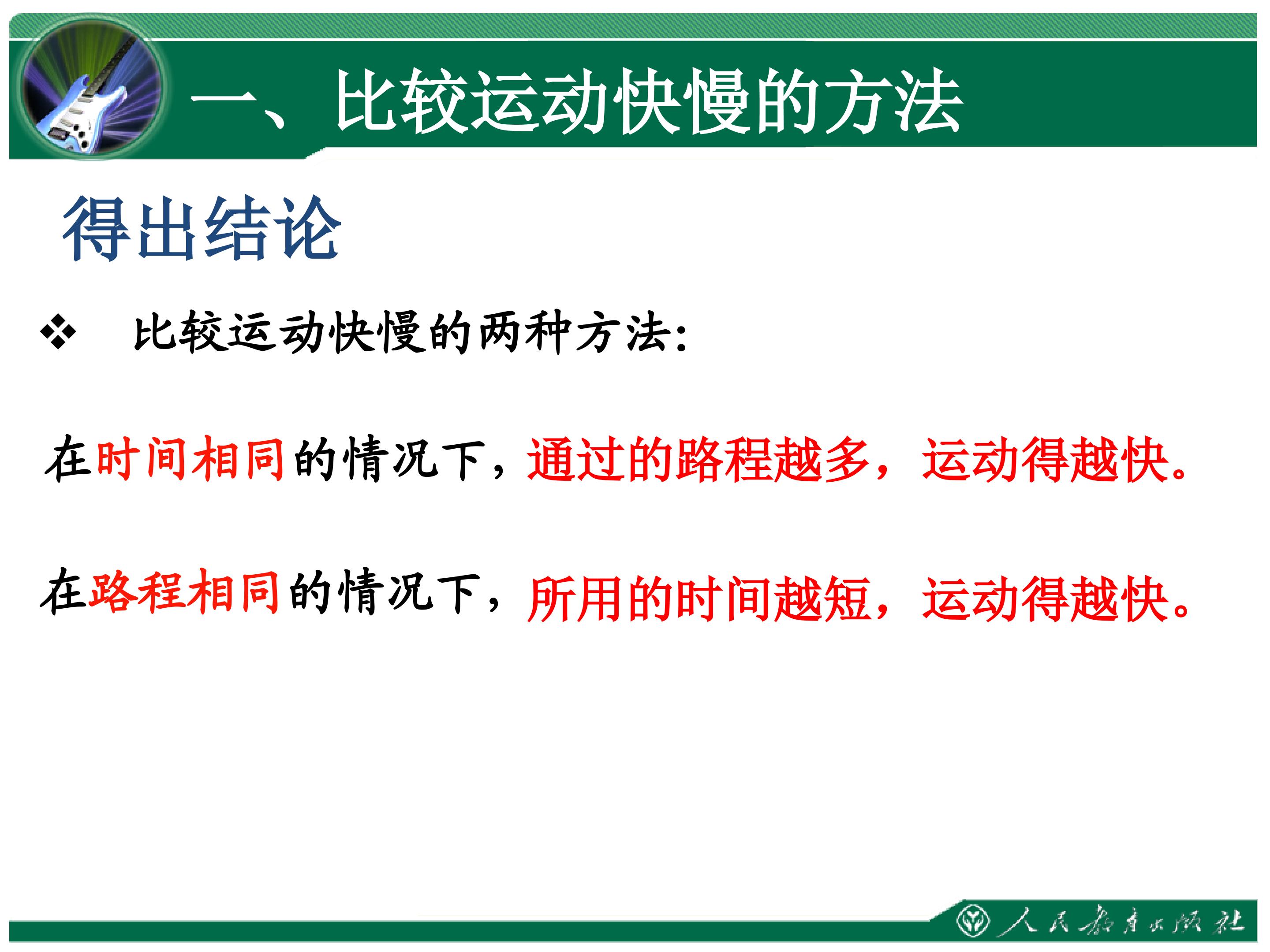 一、比较运动快慢的方法

得出结论

❖ 比较运动快慢的两种方法:

在时间相同的情况下，通过的路程越多，运动得越快。

在路程相同的情况下，所用的时间越短，运动得越快。

人民教育出版社